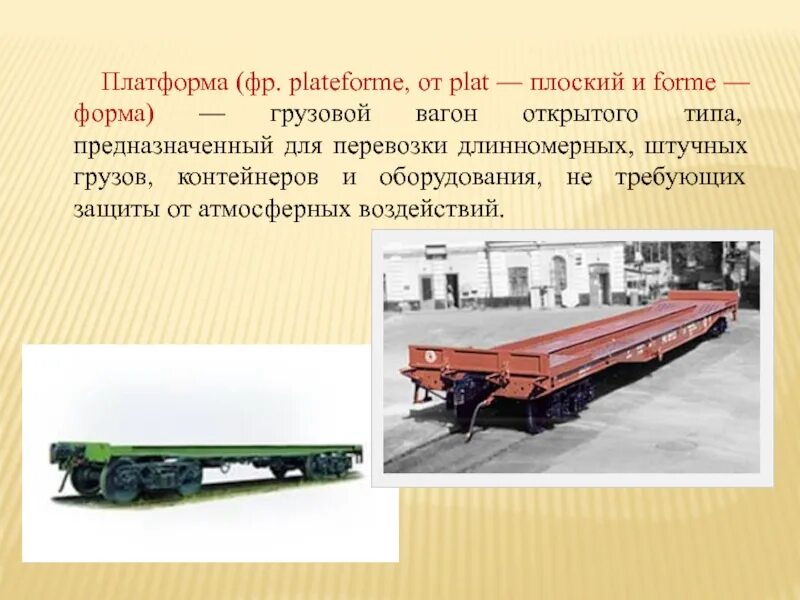 Платформа (фр. plateforme, от plat — плоский и forme — форма) — грузовой вагон открытого типа, предназначенный для перевозки длинномерных, штучных грузов, контейнеров и оборудования, не требующих защиты от атмосферных воздействий.